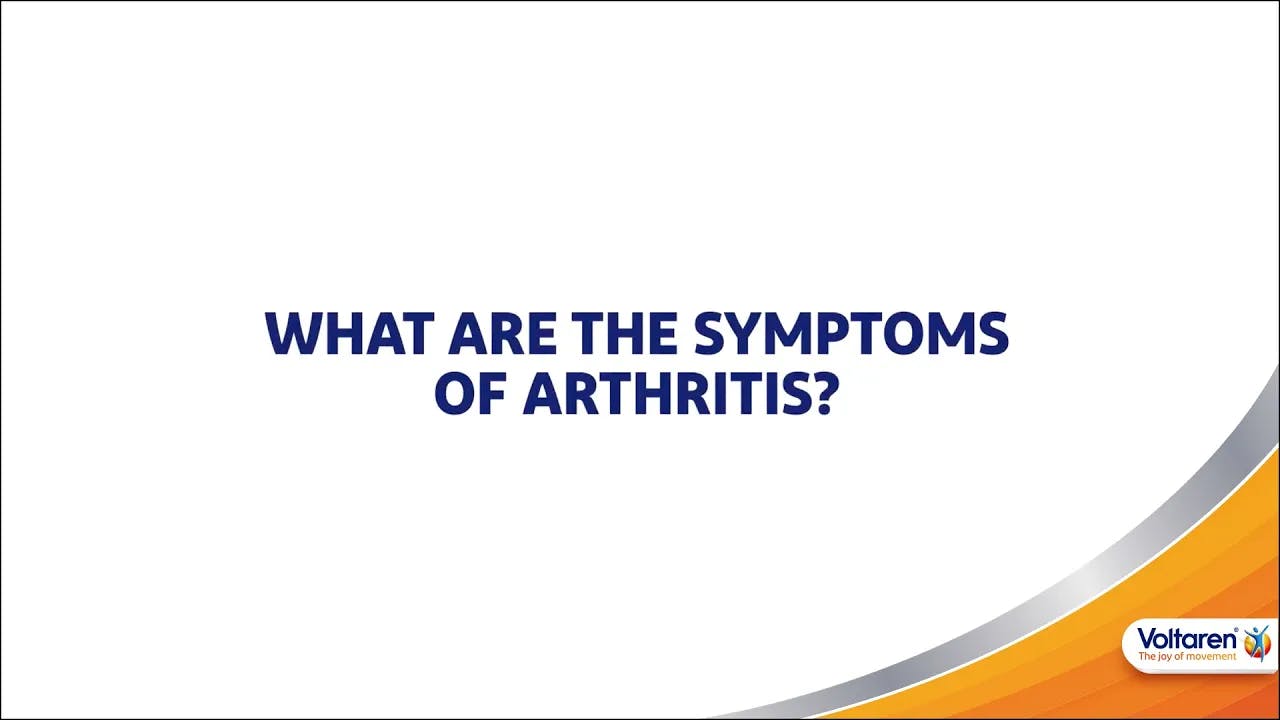 WHAT ARE THE SYMPTOMS OF ARTHRITIS?

Voltaren®
The joy of movement